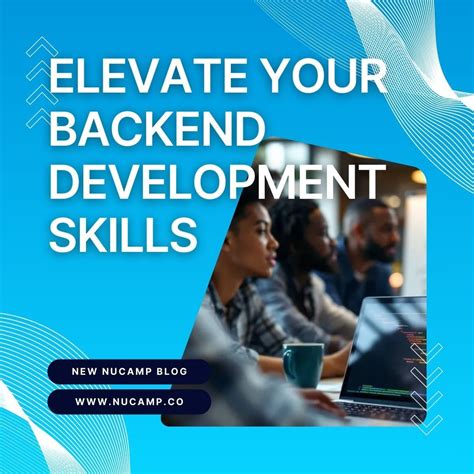 ELEVATE YOUR BACKEND DEVELOPMENT SKILLS

NEW NUCAMP BLOG

WWW.NUCAMP.CO